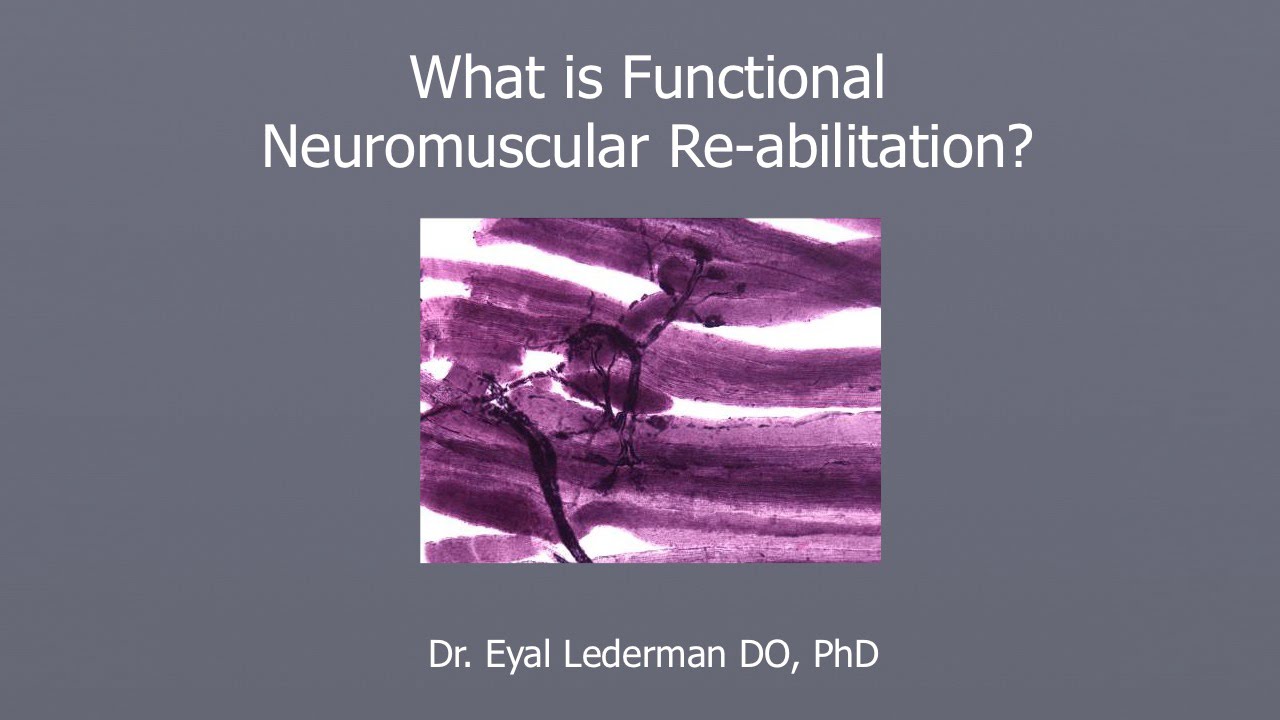 What is Functional Neuromuscular Re-abilitation?

Dr. Eyal Lederman DO, PhD